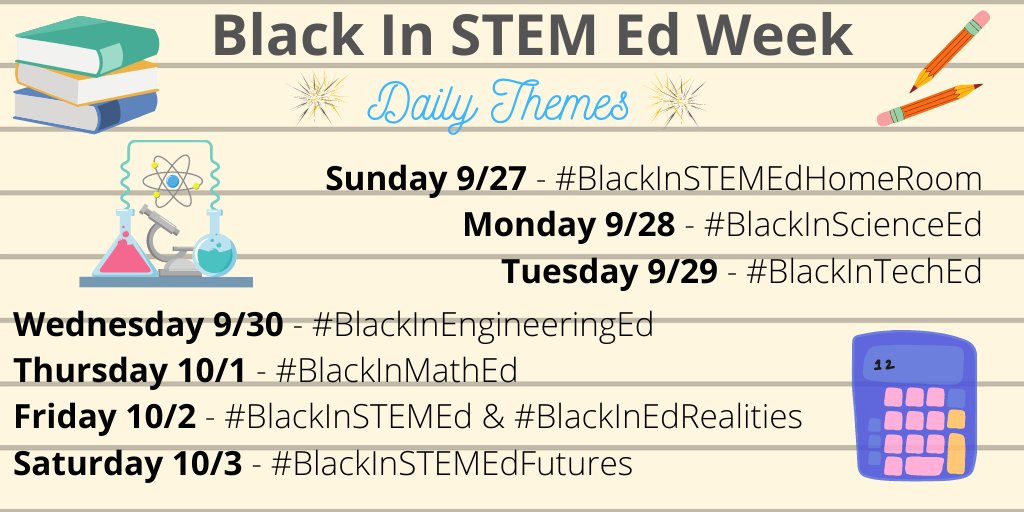 Black In STEM Ed Week

Daily Themes

Sunday 9/27 - #BlackInSTEMEdHomeRoom
Monday 9/28 - #BlackInScienceEd
Tuesday 9/29 - #BlackInTechEd
Wednesday 9/30 - #BlackInEngineeringEd
Thursday 10/1 - #BlackInMathEd
Friday 10/2 - #BlackInSTEMEd & #BlackInEdRealities
Saturday 10/3 - #BlackInSTEMEdFutures

12